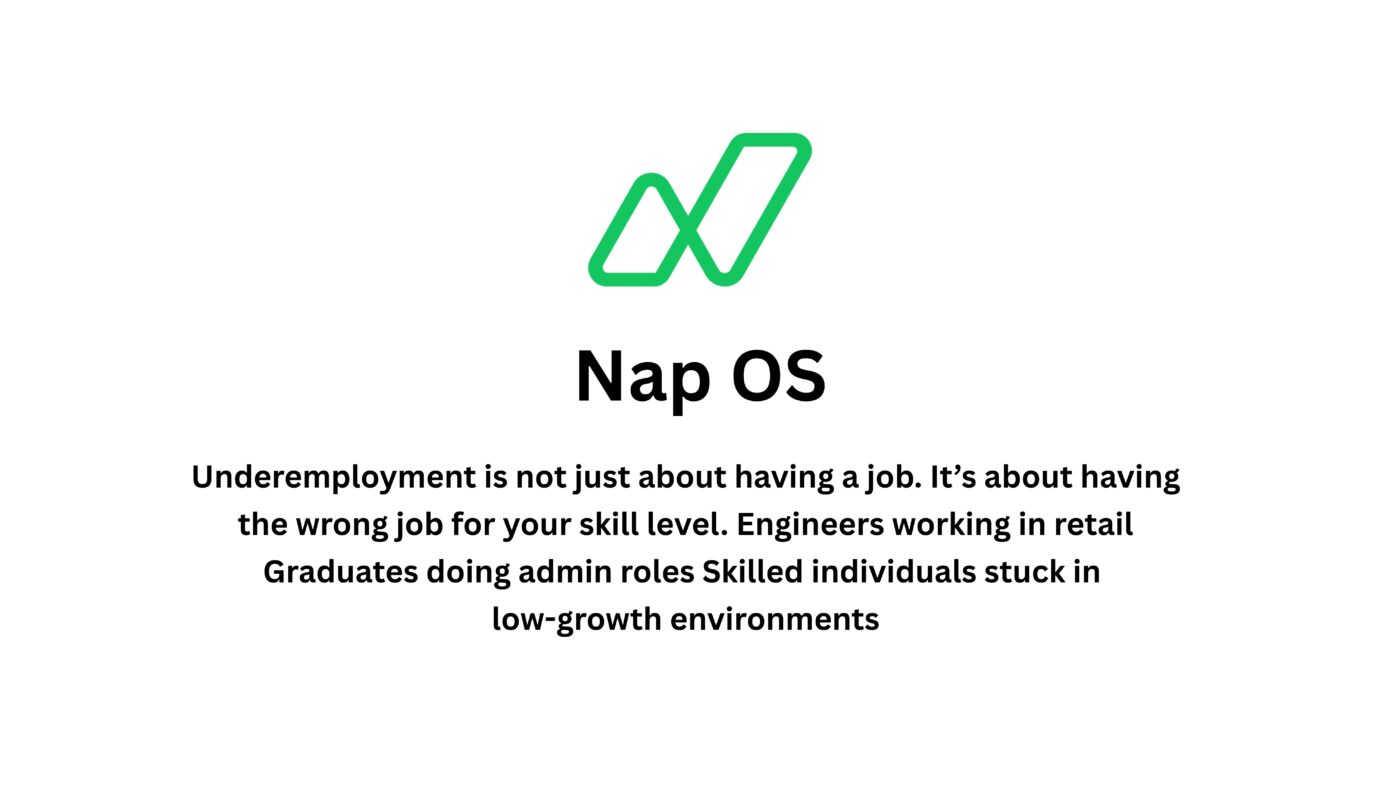 Nap OS

Underemployment is not just about having a job. It’s about having the wrong job for your skill level. Engineers working in retail Graduates doing admin roles Skilled individuals stuck in low-growth environments